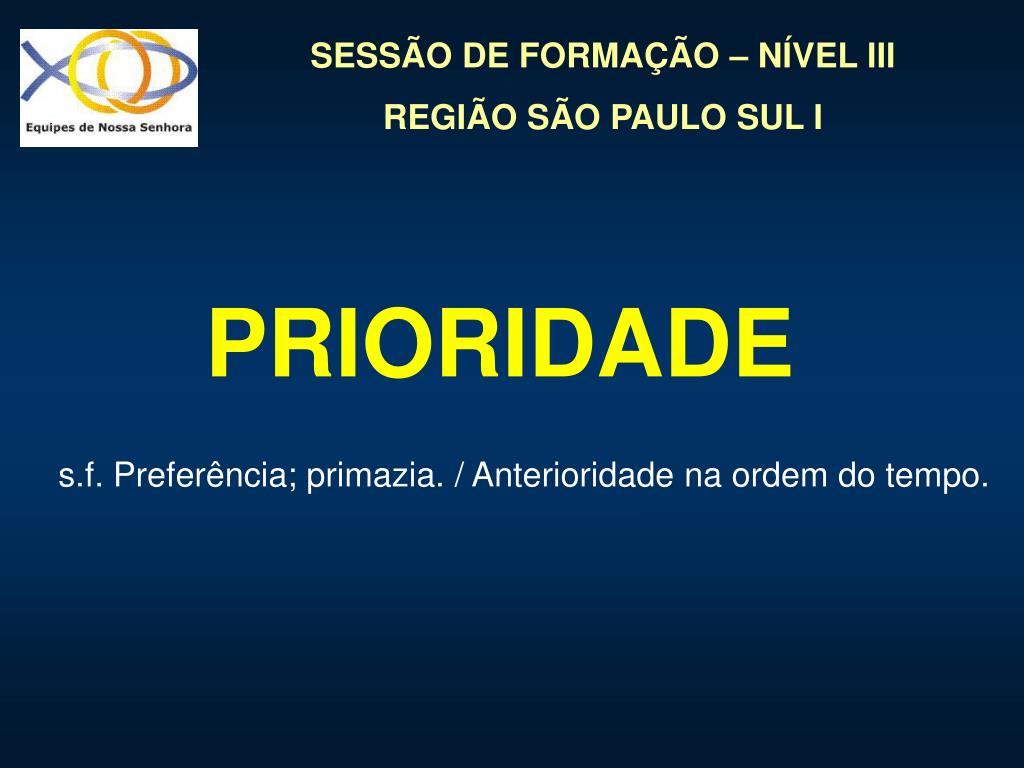 Equipes de Nossa Senhora

SESSÃO DE FORMAÇÃO – NÍVEL III
REGIÃO SÃO PAULO SUL I

PRIORIDADE

s.f. Preferência; primazia. / Anterioridade na ordem do tempo.